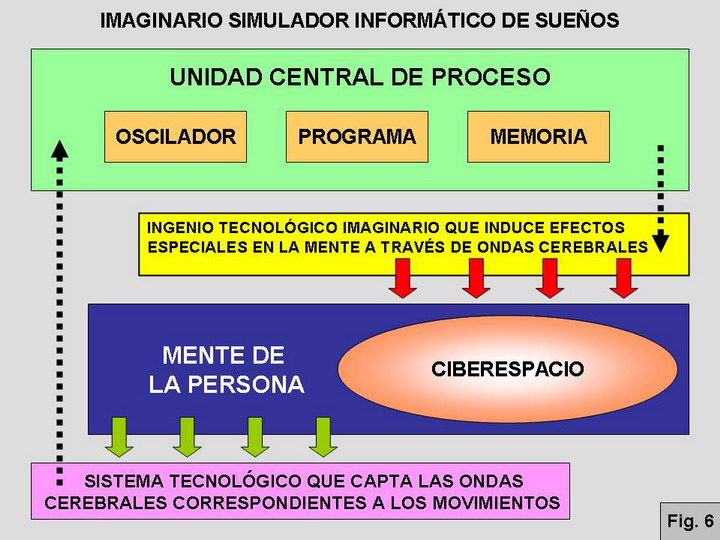 IMAGINARIO SIMULADOR INFORMÁTICO DE SUEÑOS

UNIDAD CENTRAL DE PROCESO

OSCILADOR

PROGRAMA

MEMORIA

INGENIO TECNOLÓGICO IMAGINARIO QUE INDUCE EFECTOS ESPECIALES EN LA MENTE A TRAVÉS DE ONDAS CEREBRALES

MENTE DE LA PERSONA

CIBERESPACIO

SISTEMA TECNOLÓGICO QUE CAPTA LAS ONDAS CEREBRALES CORRESPONDIENTES A LOS MOVIMIENTOS

Fig. 6